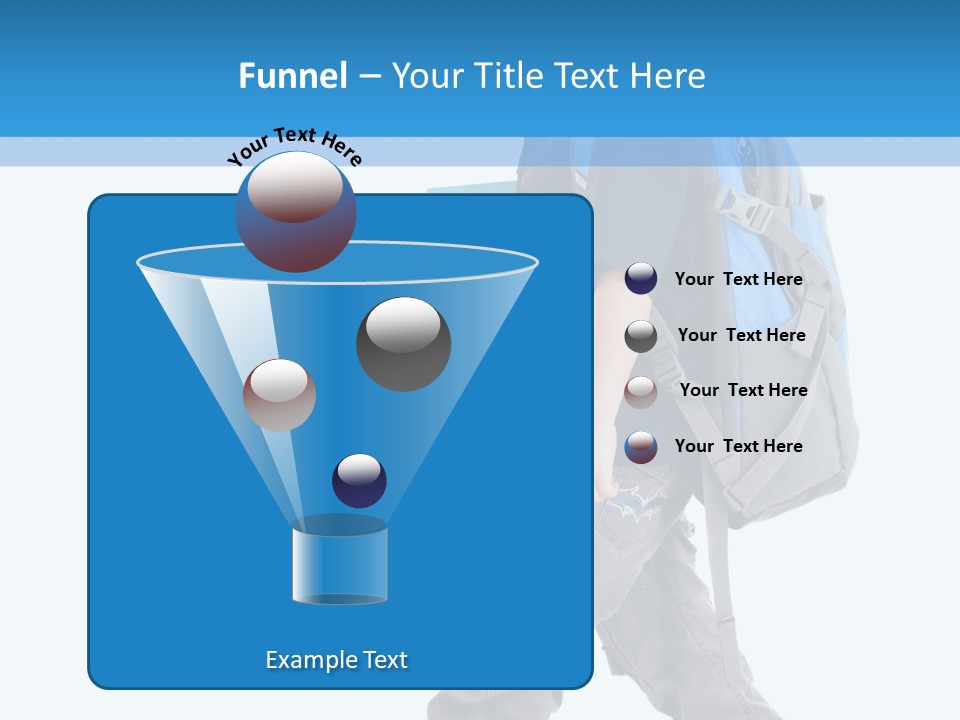 Funnel – Your Title Text Here

Your Text Here

Your Text Here

Your Text Here

Your Text Here

Your Text Here

Example Text